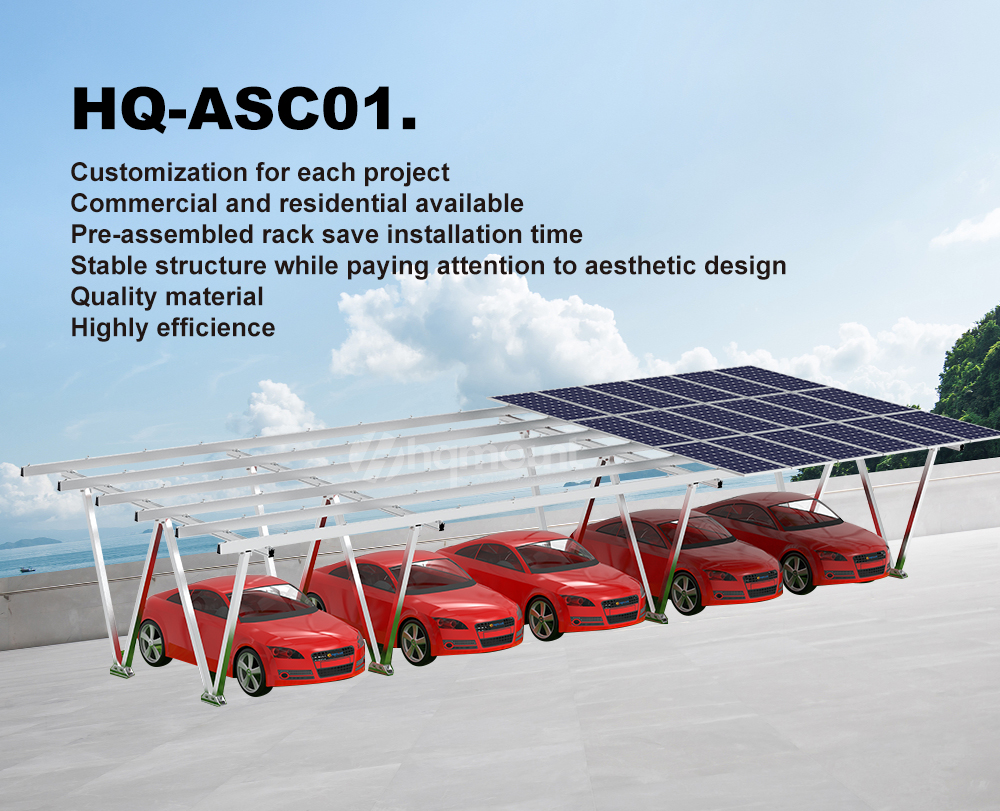 HQ-ASC01.

Customization for each project
Commercial and residential available
Pre-assembled rack save installation time
Stable structure while paying attention to aesthetic design
Quality material
Highly efficience

hqmount